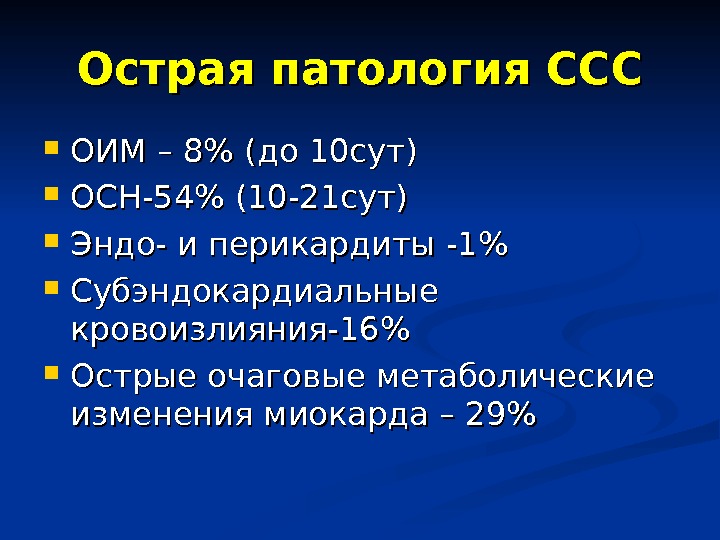 Острая патология ССС

- ОИМ – 8% (до 10сут)
- ОСН-54% (10-21сут)
- Эндо- и перикардиты -1%
- Субэндокардиальные кровоизлияния-16%
- Острые очаговые метаболические изменения миокарда – 29%